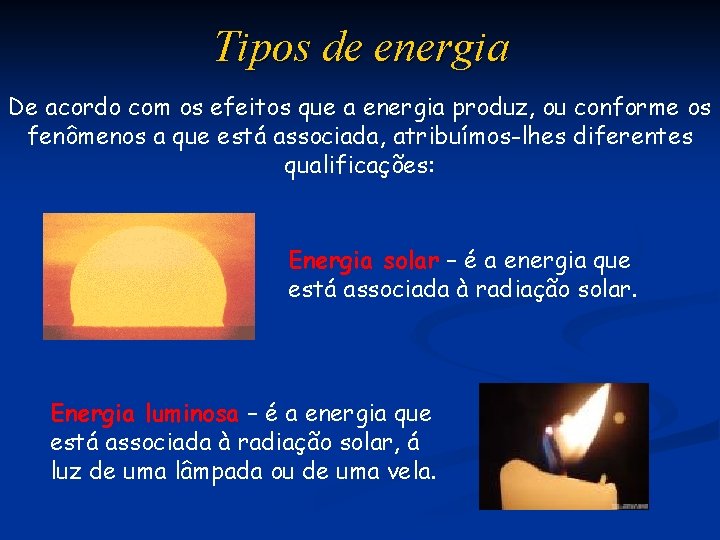 Tipos de energia

De acordo com os efeitos que a energia produz, ou conforme os fenômenos a que está associada, atribuímos-lhes diferentes qualificações:

Energia solar – é a energia que está associada à radiação solar.

Energia luminosa – é a energia que está associada à radiação solar, á luz de uma lâmpada ou de uma vela.